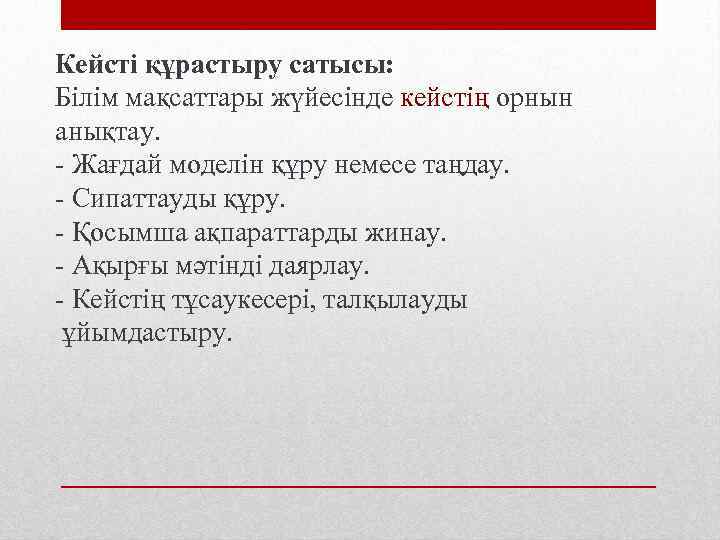 Кейсті құрастыру сатысы:
Білім мақсаттары жүйесінде кейстің орнын анықтау.
- Жағдай моделін құру немесе таңдау.
- Сипаттауды құру.
- Қосымша ақпараттарды жинау.
- Ақырғы мәтінді даярлау.
- Кейстің тұсаукесері, талқылауды ұйымдастыру.